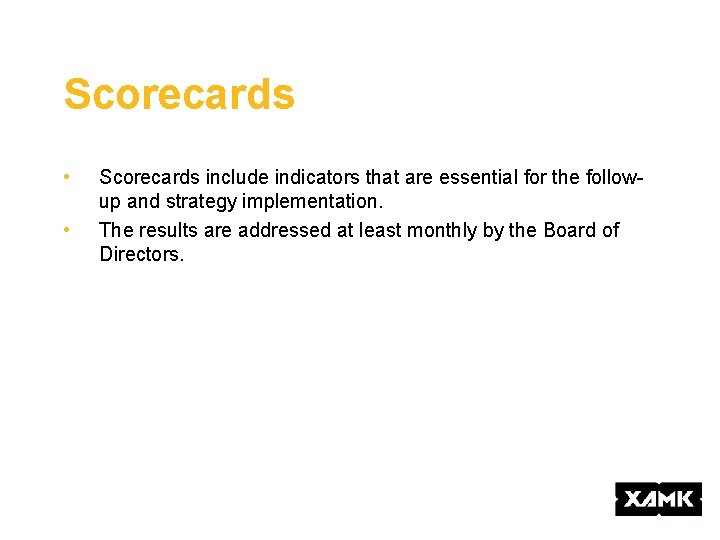 Scorecards

• Scorecards include indicators that are essential for the follow-up and strategy implementation.
• The results are addressed at least monthly by the Board of Directors.

XAMK